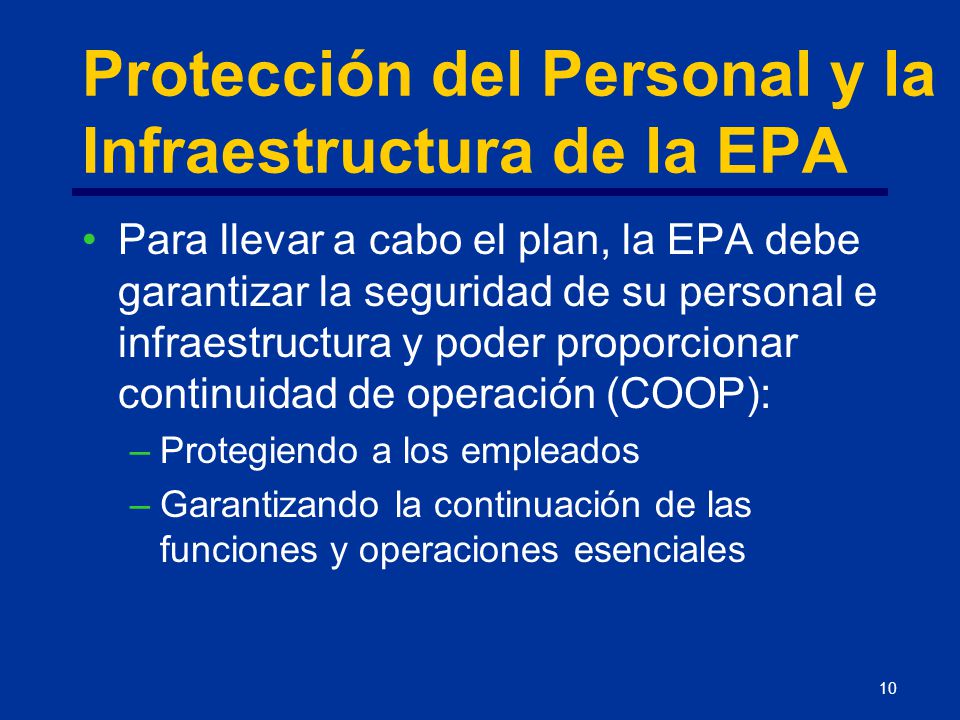 Protección del Personal y la Infraestructura de la EPA

• Para llevar a cabo el plan, la EPA debe garantizar la seguridad de su personal e infraestructura y poder proporcionar continuidad de operación (COOP):

– Protegiendo a los empleados

– Garantizando la continuación de las funciones y operaciones esenciales

10